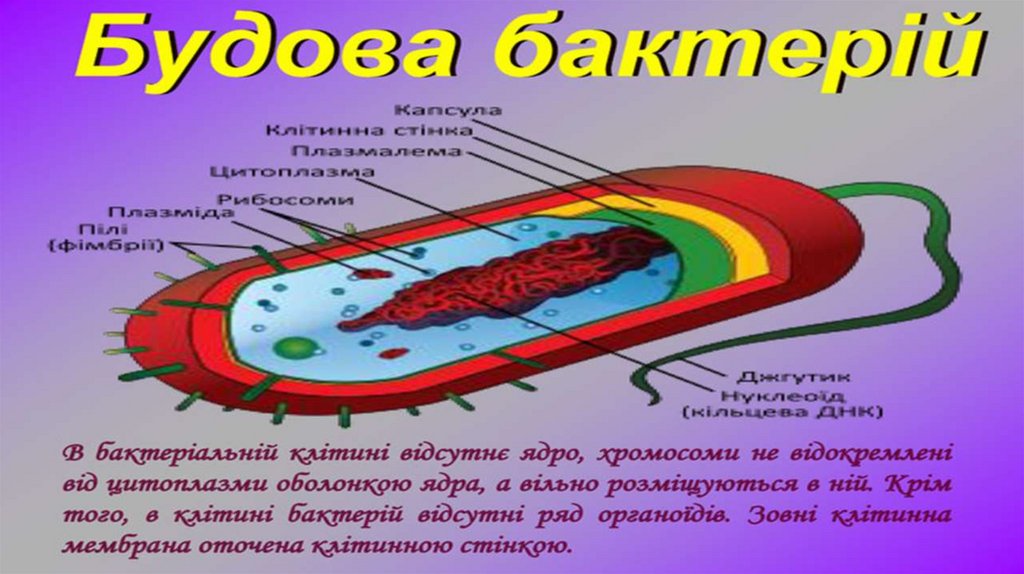 Будова бактерій

Капсула
Клітинна стінка
Плазмалема
Цитоплазма
Рибосоми
Плазміда
Пілі
(фімбрії)
Джгутик
Нуклеоїд
(кільцева ДНК)

В бактеріальній клітині відсутнє ядро, хромосоми не відокремлені від цитоплазми оболонкою ядра, а вільно розміщуються в ній. Крім того, в клітині бактерій відсутні ряд органоїдів. Зовні клітинна мембрана оточена клітинною стінкою.